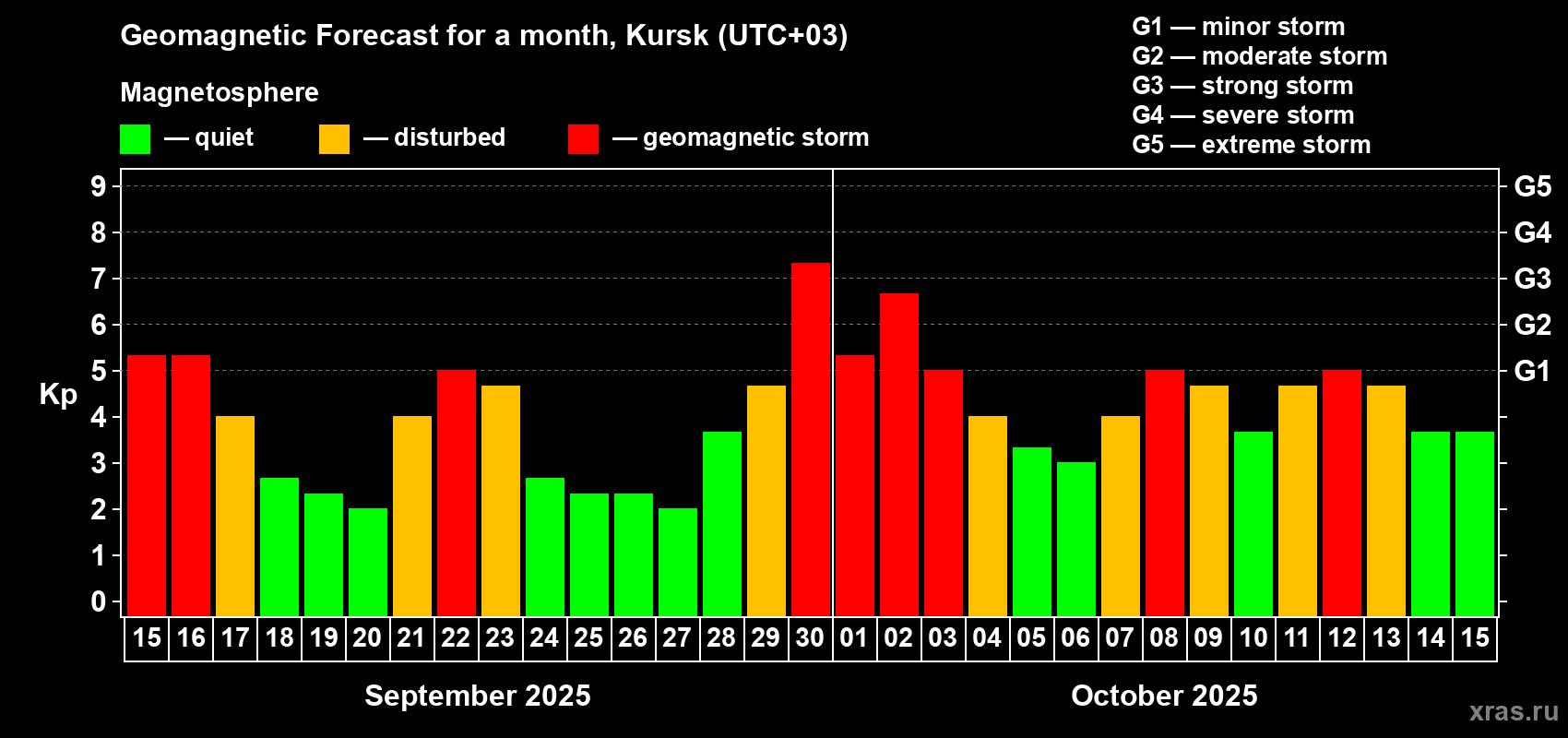 Geomagnetic Forecast for a month, Kursk (UTC+03)

Magnetosphere

— quiet — disturbed — geomagnetic storm

G1 — minor storm
G2 — moderate storm
G3 — strong storm
G4 — severe storm
G5 — extreme storm

Kp

9
8
7
6
5
4
3
2
1
0

G5
G4
G3
G2
G1

15 16 17 18 19 20 21 22 23 24 25 26 27 28 29 30 01 02 03 04 05 06 07 08 09 10 11 12 13 14 15

September 2025

October 2025

xras.ru